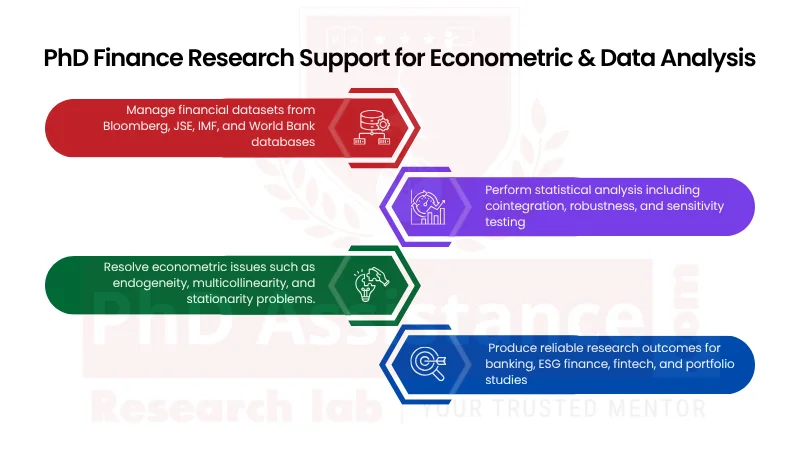 PhD Finance Research Support for Econometric & Data Analysis

Manage financial datasets from Bloomberg, JSE, IMF, and World Bank databases

Perform statistical analysis including cointegration, robustness, and sensitivity testing

Resolve econometric issues such as endogeneity, multicollinearity, and stationarity problems.

Produce reliable research outcomes for banking, ESG finance, fintech, and portfolio studies

PhD Assistance .com

Research lab | YOUR TRUSTED MENTOR